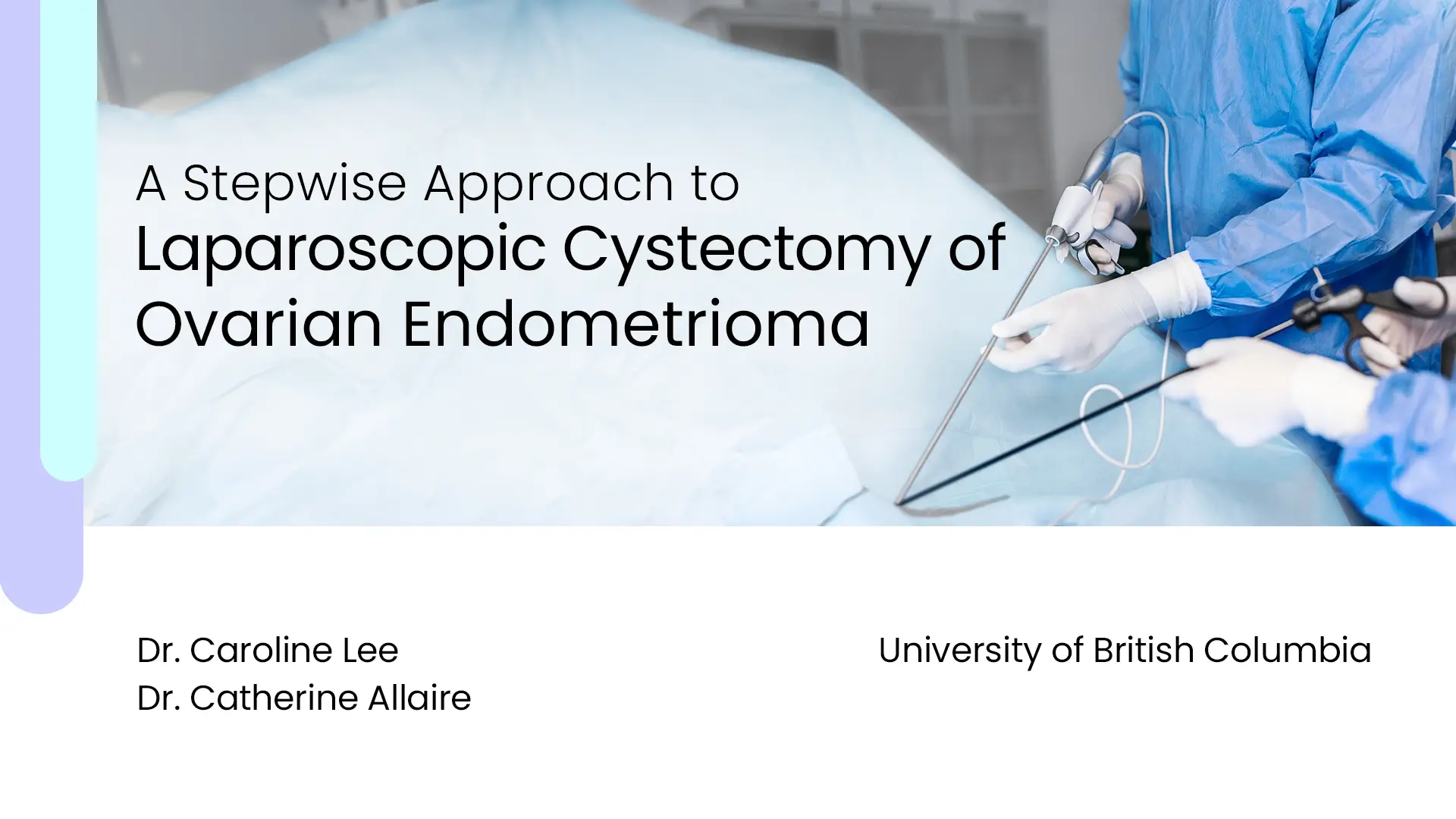 A Stepwise Approach to
Laparoscopic Cystectomy of Ovarian Endometrioma

Dr. Caroline Lee
Dr. Catherine Allaire

University of British Columbia